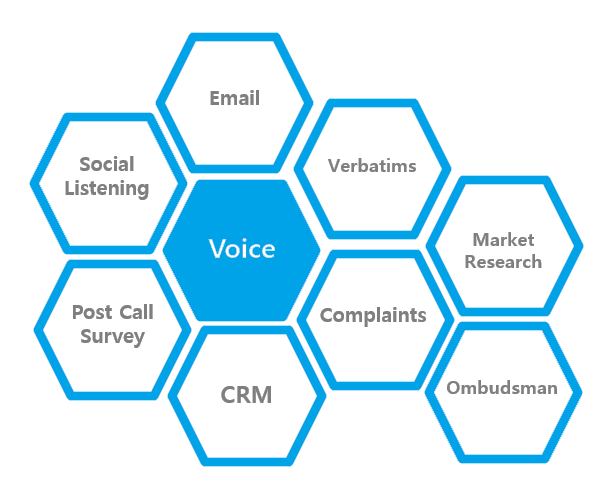 Email

Social Listening

Verbatims

Voice

Market Research

Post Call Survey

Complaints

CRM

Ombudsman